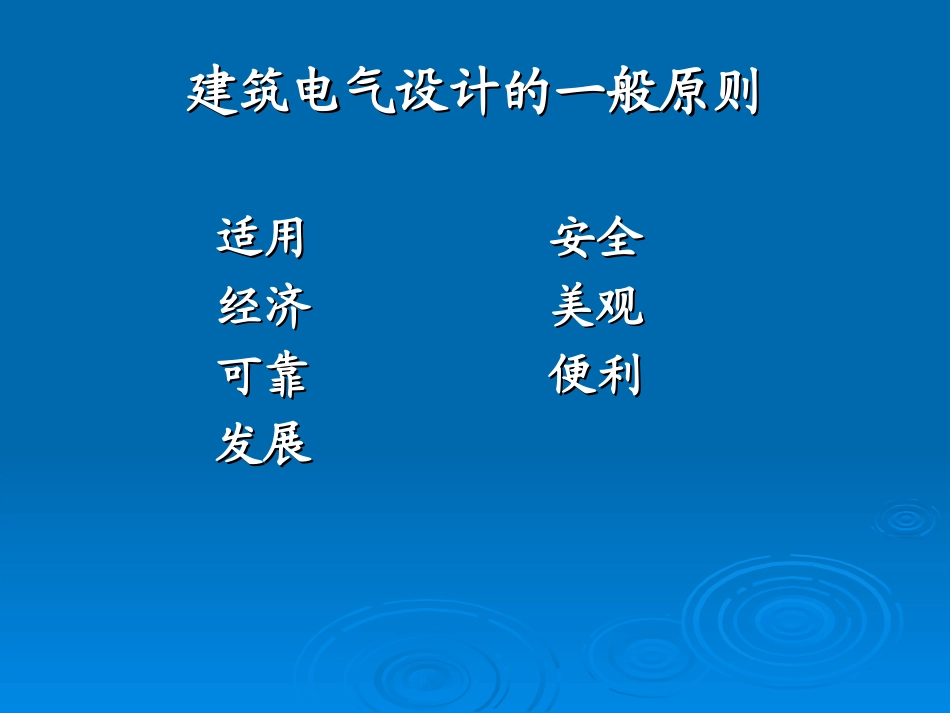 建筑电气设计的一般原则

适用
经济
可靠
发展

安全
美观
便利